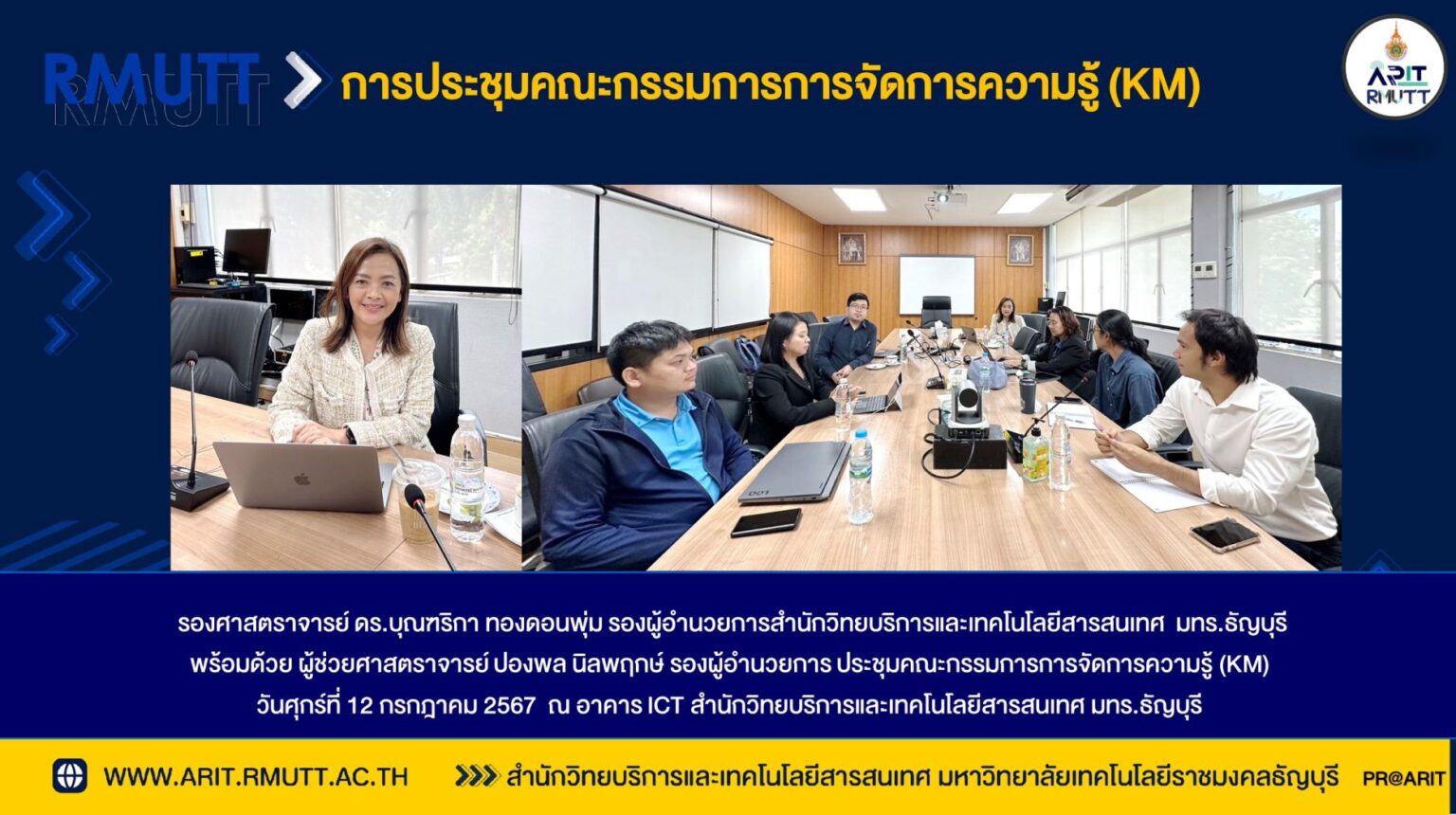 RMUTT RMUTT การประชุมคณะกรรมการการจัดการความรู้ (KM)

ARIT RMUTT

รองศาสตราจารย์ ดร.บุณฑริกา ทองดอนพุ่ม รองผู้อำนวยการสำนักวิทยบริการและเทคโนโลยีสารสนเทศ มทร.ธัญบุรี พร้อมด้วย ผู้ช่วยศาสตราจารย์ ปองพล นิลพฤกษ์ รองผู้อำนวยการ ประชุมคณะกรรมการการจัดการความรู้ (KM) วันศุกร์ที่ 12 กรกฎาคม 2567 ณ อาคาร ICT สำนักวิทยบริการและเทคโนโลยีสารสนเทศ มทร.ธัญบุรี

WWW.ARIT.RMUTT.AC.TH

สำนักวิทยบริการและเทคโนโลยีสารสนเทศ มหาวิทยาลัยเทคโนโลยีราชมงคลธัญบุรี

PR@ARIT